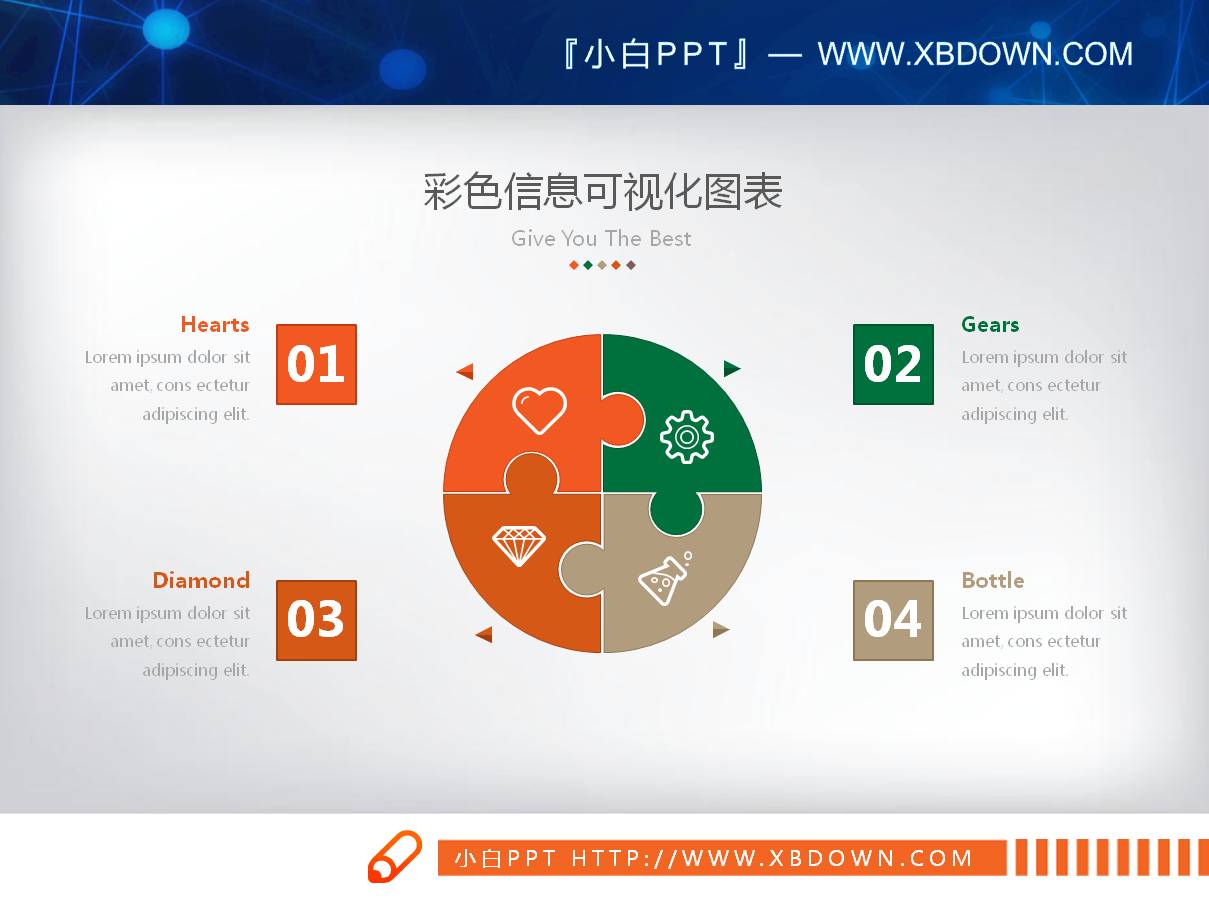 『小白PPT』— WWW.XBDOWN.COM

彩色信息可视化图表

Give You The Best

Hearts
Lorem ipsum dolor sit amet, cons ectetur adipiscing elit.

01

02

Gears
Lorem ipsum dolor sit amet, cons ectetur adipiscing elit.

Diamond
Lorem ipsum dolor sit amet, cons ectetur adipiscing elit.

03

04

Bottle
Lorem ipsum dolor sit amet, cons ectetur adipiscing elit.

小白PPT HTTP://WWW.XBDOWN.COM